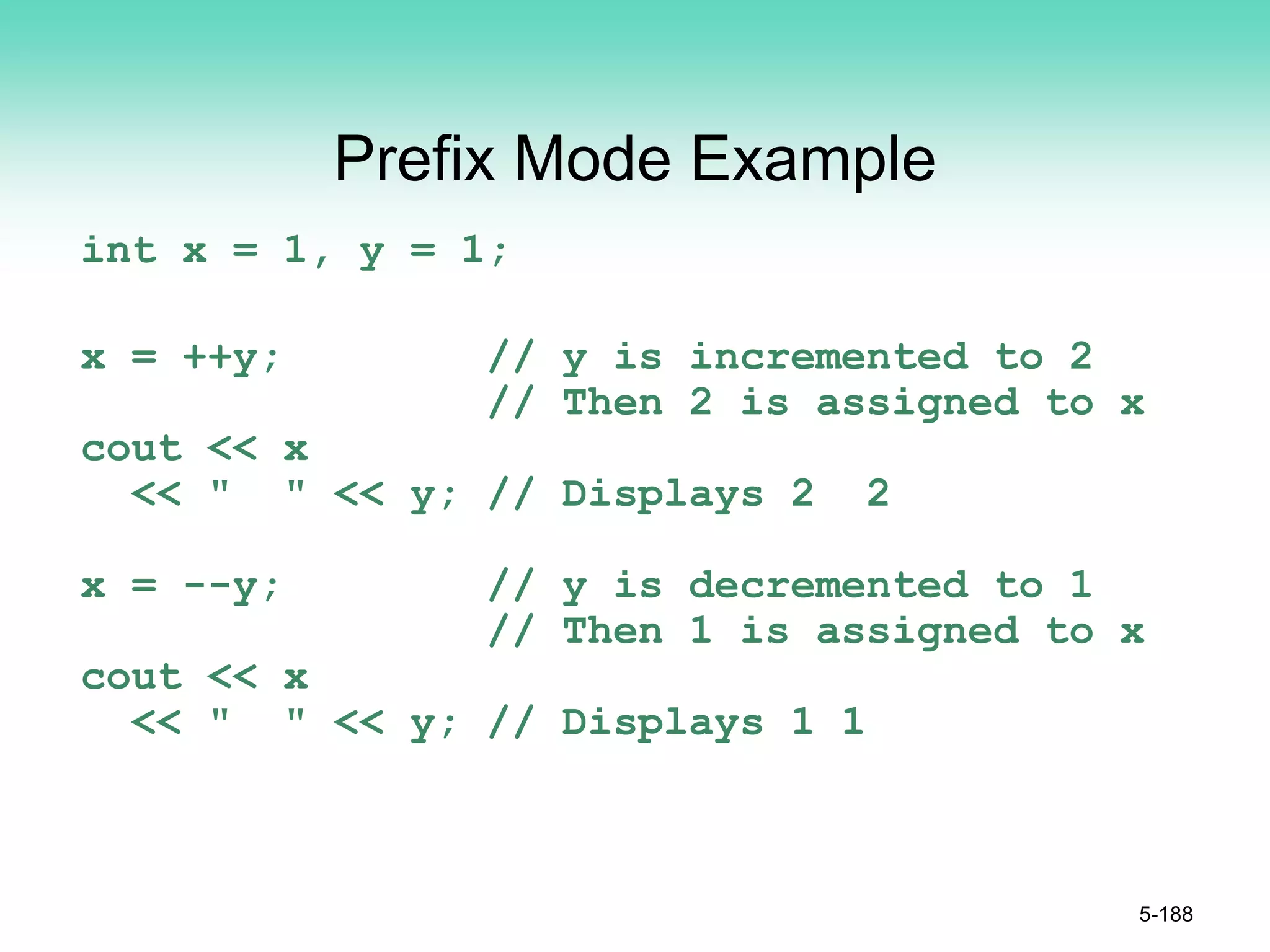 Prefix Mode Example

int x = 1, y = 1;

x = ++y;          // y is incremented to 2
                  // Then 2 is assigned to x
cout << x
  << "  " << y; // Displays 2  2

x = --y;          // y is decremented to 1
                  // Then 1 is assigned to x
cout << x
  << "  " << y; // Displays 1 1

5-188